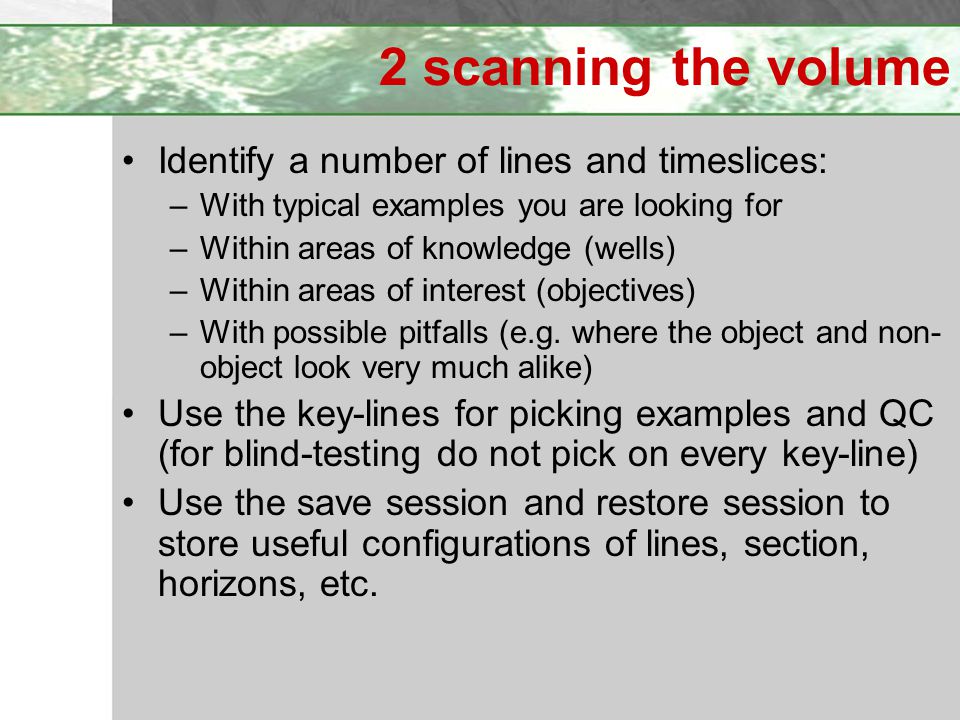 2 scanning the volume

• Identify a number of lines and timeslices:
– With typical examples you are looking for
– Within areas of knowledge (wells)
– Within areas of interest (objectives)
– With possible pitfalls (e.g. where the object and non-object look very much alike)
• Use the key-lines for picking examples and QC (for blind-testing do not pick on every key-line)
• Use the save session and restore session to store useful configurations of lines, section, horizons, etc.